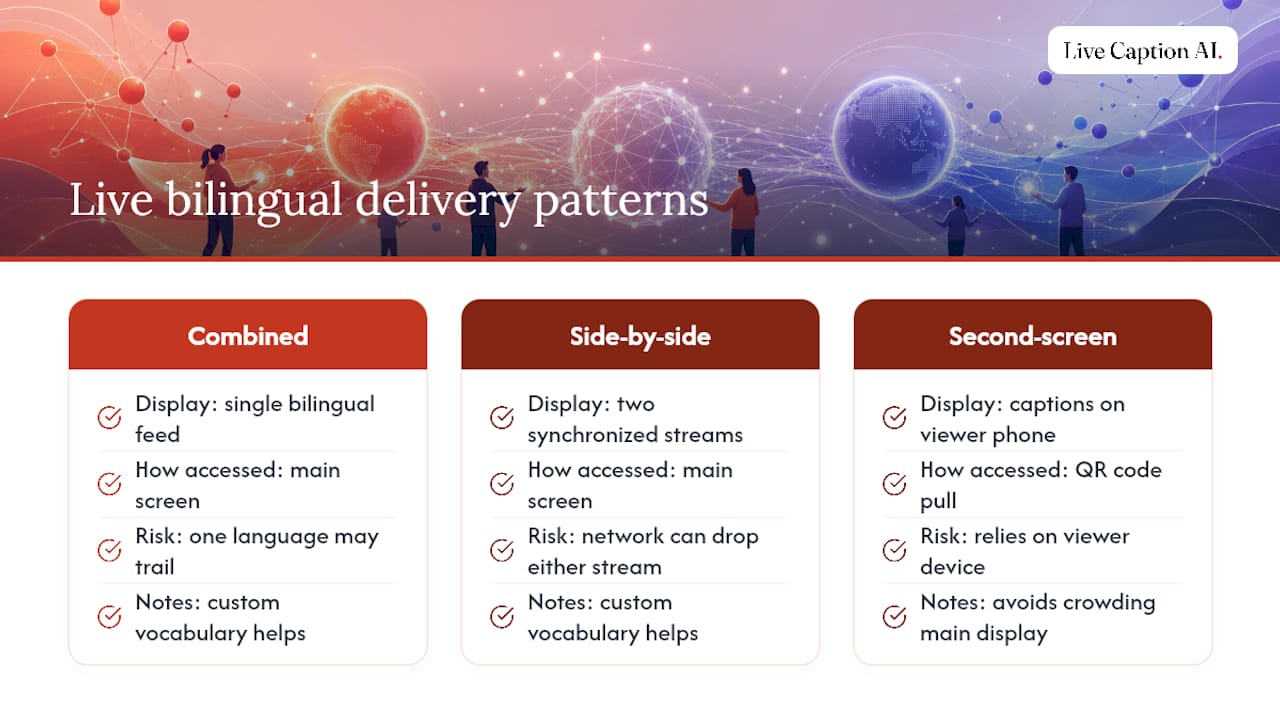 Live Caption AI.

Live bilingual delivery patterns

Combined

Display: single bilingual feed

How accessed: main screen

Risk: one language may trail

Notes: custom vocabulary helps

Side-by-side

Display: two synchronized streams

How accessed: main screen

Risk: network can drop either stream

Notes: custom vocabulary helps

Second-screen

Display: captions on viewer phone

How accessed: QR code pull

Risk: relies on viewer device

Notes: avoids crowding main display